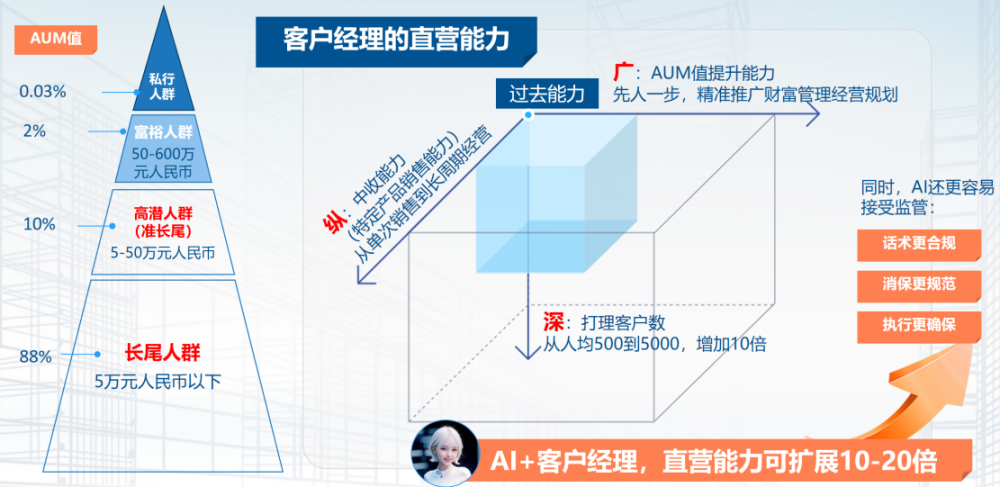 AUM值

0.03%
私行人群

2%
富裕人群
50-600万元人民币

10%
高潜人群
（准长尾）
5-50万元人民币

88%
长尾人群
5万元人民币以下

客户经理的直营能力

过去能力

广：AUM值提升能力
先人一步，精准推广财富管理经营规划

纵：中收能力
（特定产品销售能力）
从单次销售到长周期经营

深：打理客户数
从人均500到5000，增加10倍

同时，AI还更容易接受监管：

话术更合规

消保更规范

执行更确保

AI+客户经理，直营能力可扩展10-20倍